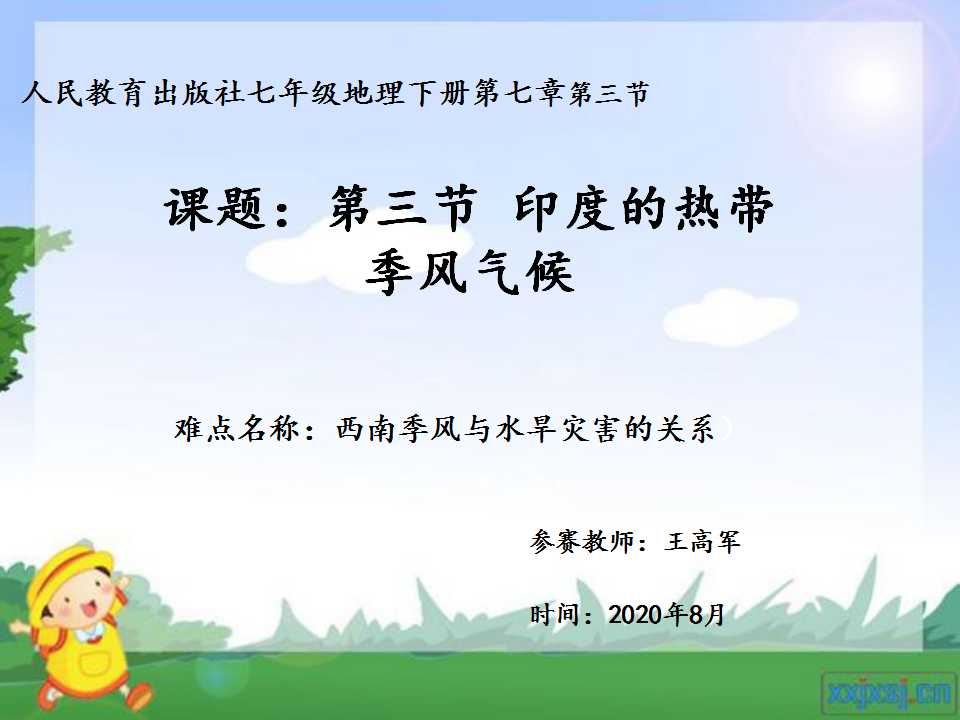 人民教育出版社七年级地理下册第七章第三节

课题：第三节 印度的热带季风气候

难点名称：西南季风与水旱灾害的关系

参赛教师：王高军

时间：2020年8月

xxjxsj.cn